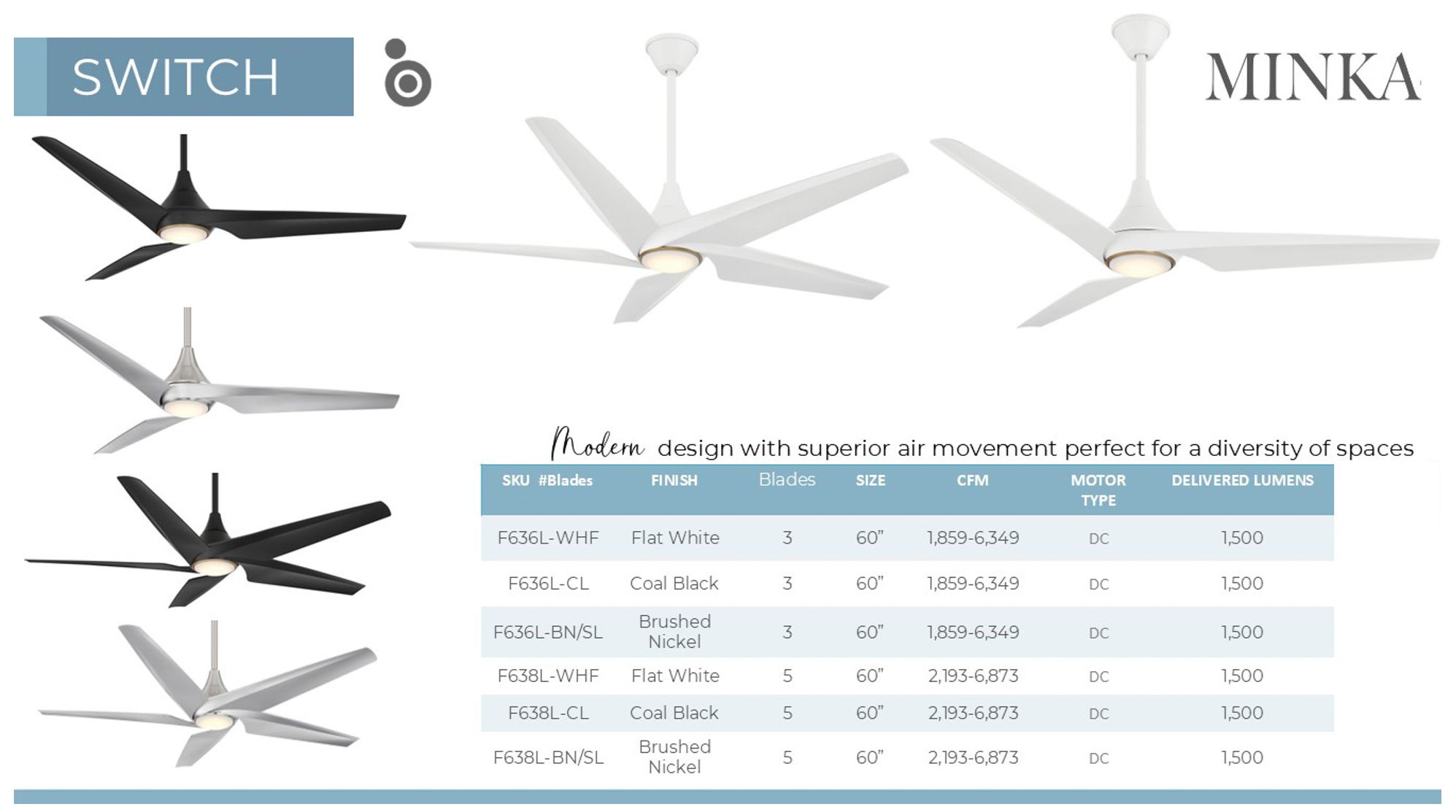 SWITCH

MINKA

Modern design with superior air movement perfect for a diversity of spaces

| SKU #Blades | FINISH | Blades | SIZE | CFM | MOTOR TYPE | DELIVERED LUMENS |
|---|---|---|---|---|---|---|
| F636L-WHF | Flat White | 3 | 60" | 1,859-6,349 | DC | 1,500 |
| F636L-CL | Coal Black | 3 | 60" | 1,859-6,349 | DC | 1,500 |
| F636L-BN/SL | Brushed Nickel | 3 | 60" | 1,859-6,349 | DC | 1,500 |
| F638L-WHF | Flat White | 5 | 60" | 2,193-6,873 | DC | 1,500 |
| F638L-CL | Coal Black | 5 | 60" | 2,193-6,873 | DC | 1,500 |
| F638L-BN/SL | Brushed Nickel | 5 | 60" | 2,193-6,873 | DC | 1,500 |